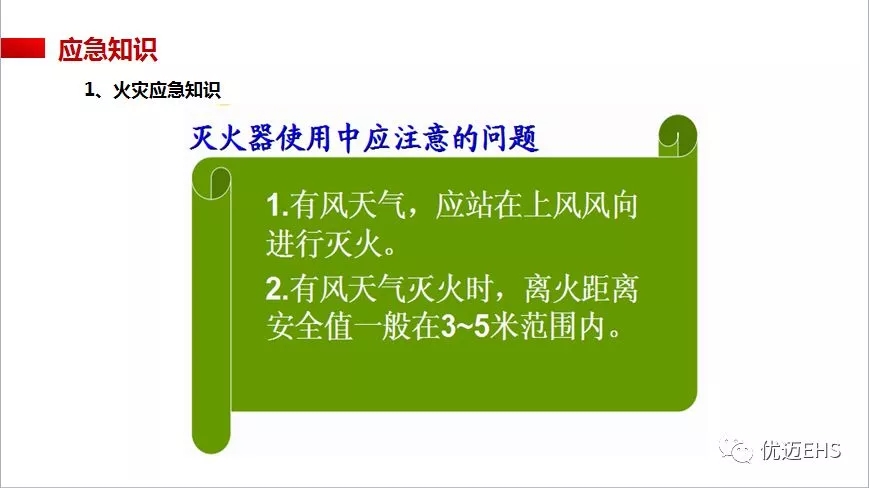 应急知识

1、火灾应急知识

灭火器使用中应注意的问题

1.有风天气，应站在上风风向进行灭火。

2.有风天气灭火时，离火距离安全值一般在3~5米范围内。

优迈EHS